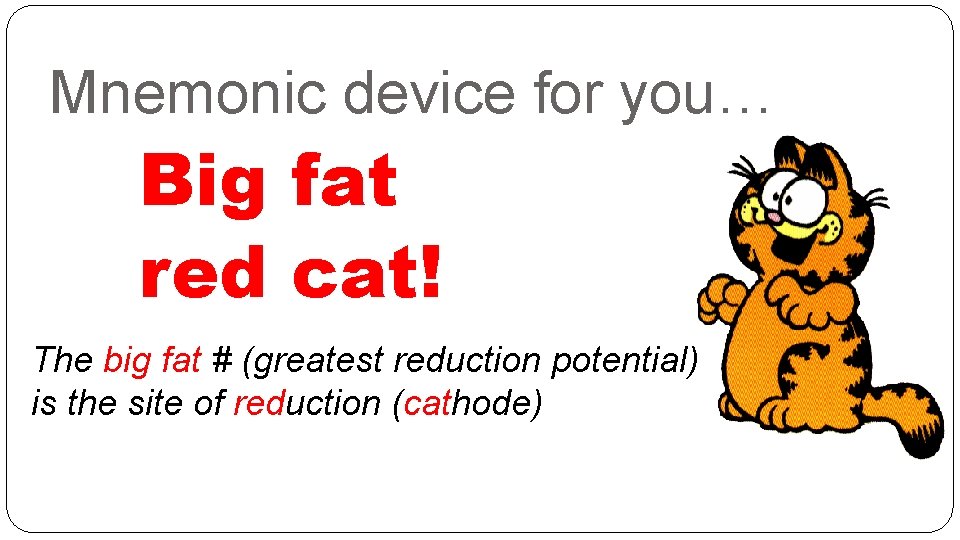 Mnemonic device for you…

Big fat
red cat!

The big fat # (greatest reduction potential) is the site of reduction (cathode)